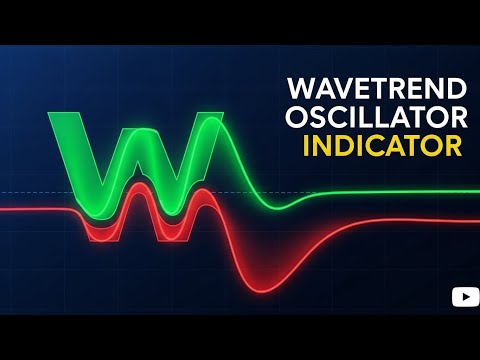 WAVETREND
OSCILLATOR
INDICATOR